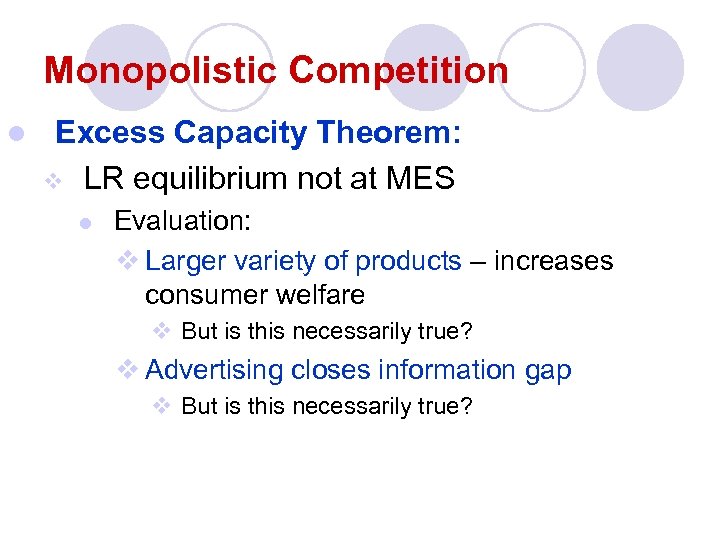 Monopolistic Competition

Excess Capacity Theorem:

LR equilibrium not at MES

Evaluation:

Larger variety of products – increases consumer welfare

But is this necessarily true?

Advertising closes information gap

But is this necessarily true?